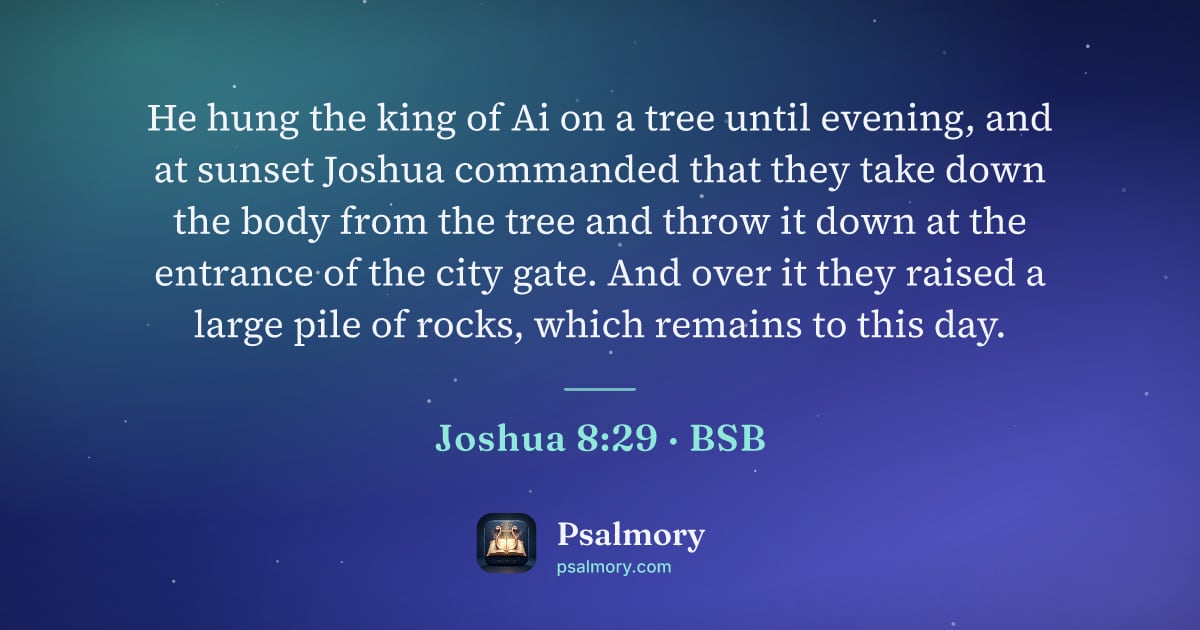 He hung the king of Ai on a tree until evening, and at sunset Joshua commanded that they take down the body from the tree and throw it down at the entrance of the city gate. And over it they raised a large pile of rocks, which remains to this day.

Joshua 8:29 · BSB

Psalmory
psalmory.com